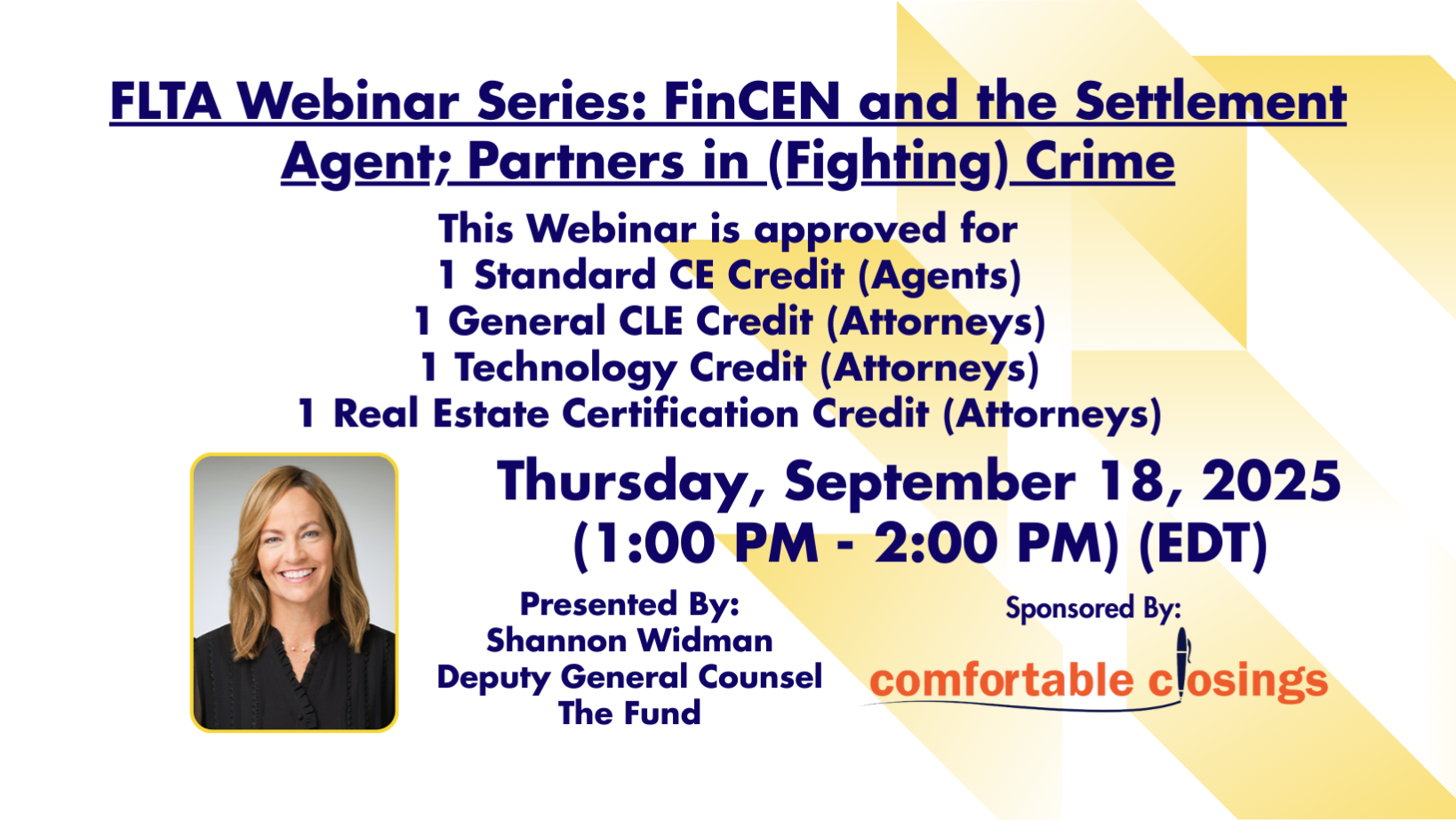 FLTA Webinar Series: FinCEN and the Settlement Agent; Partners in (Fighting) Crime

This Webinar is approved for
1 Standard CE Credit (Agents)
1 General CLE Credit (Attorneys)
1 Technology Credit (Attorneys)
1 Real Estate Certification Credit (Attorneys)

Thursday, September 18, 2025
(1:00 PM - 2:00 PM) (EDT)

Presented By:
Shannon Widman
Deputy General Counsel
The Fund

Sponsored By:
comfortable closings